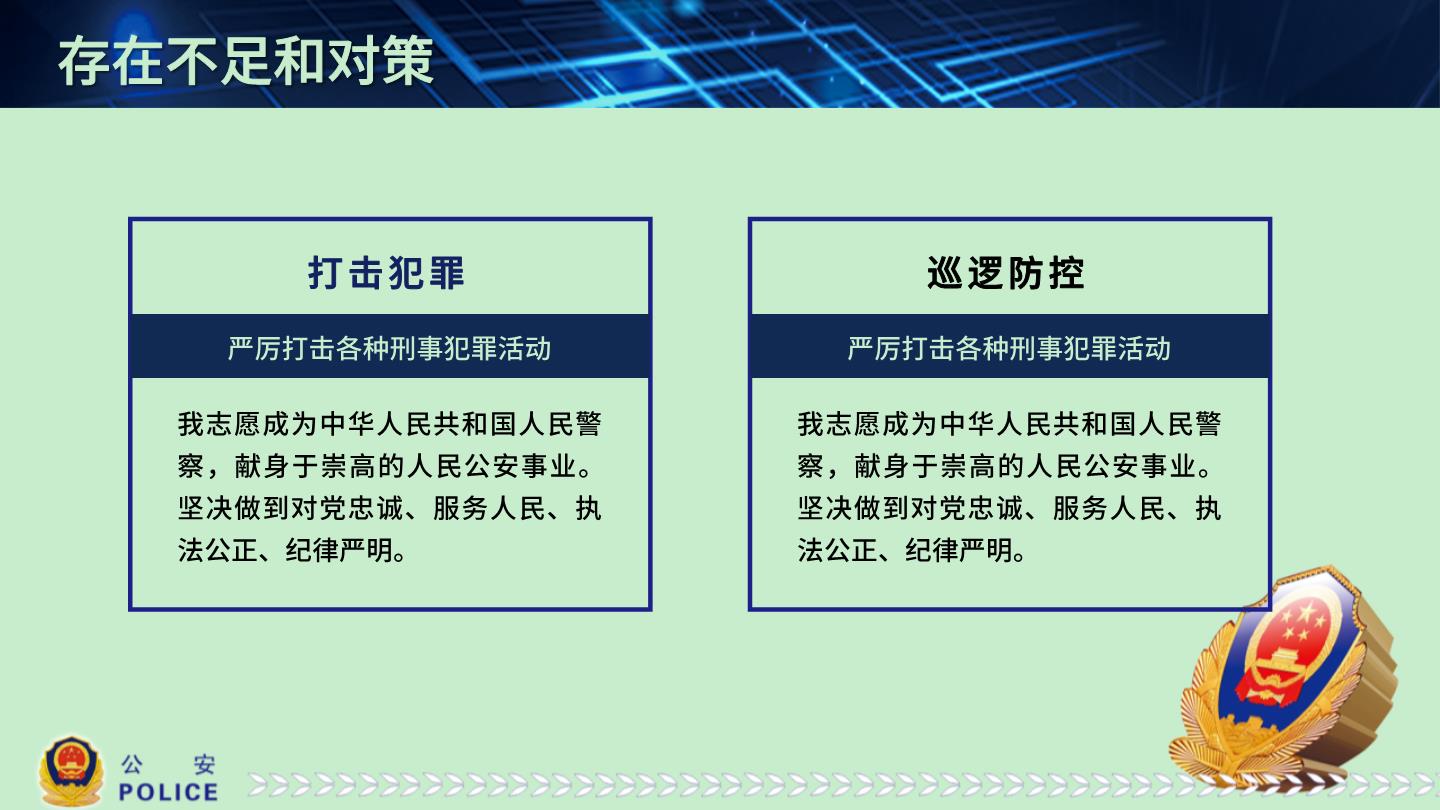 存在不足和对策

打击犯罪

严厉打击各种刑事犯罪活动

我志愿成为中华人民共和国人民警察，献身于崇高的人民公安事业。坚决做到对党忠诚、服务人民、执法公正、纪律严明。

巡逻防控

严厉打击各种刑事犯罪活动

我志愿成为中华人民共和国人民警察，献身于崇高的人民公安事业。坚决做到对党忠诚、服务人民、执法公正、纪律严明。

公 安
POLICE